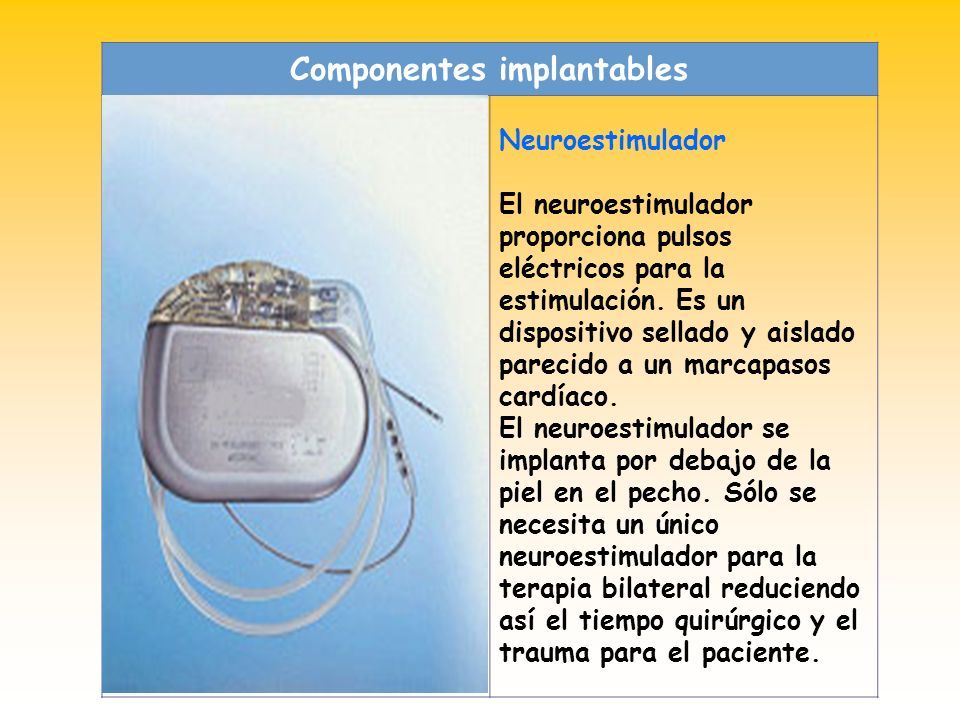 Componentes implantables

Neuroestimulador

El neuroestimulador proporciona pulsos eléctricos para la estimulación. Es un dispositivo sellado y aislado parecido a un marcapasos cardíaco.
El neuroestimulador se implanta por debajo de la piel en el pecho. Sólo se necesita un único neuroestimulador para la terapia bilateral reduciendo así el tiempo quirúrgico y el trauma para el paciente.